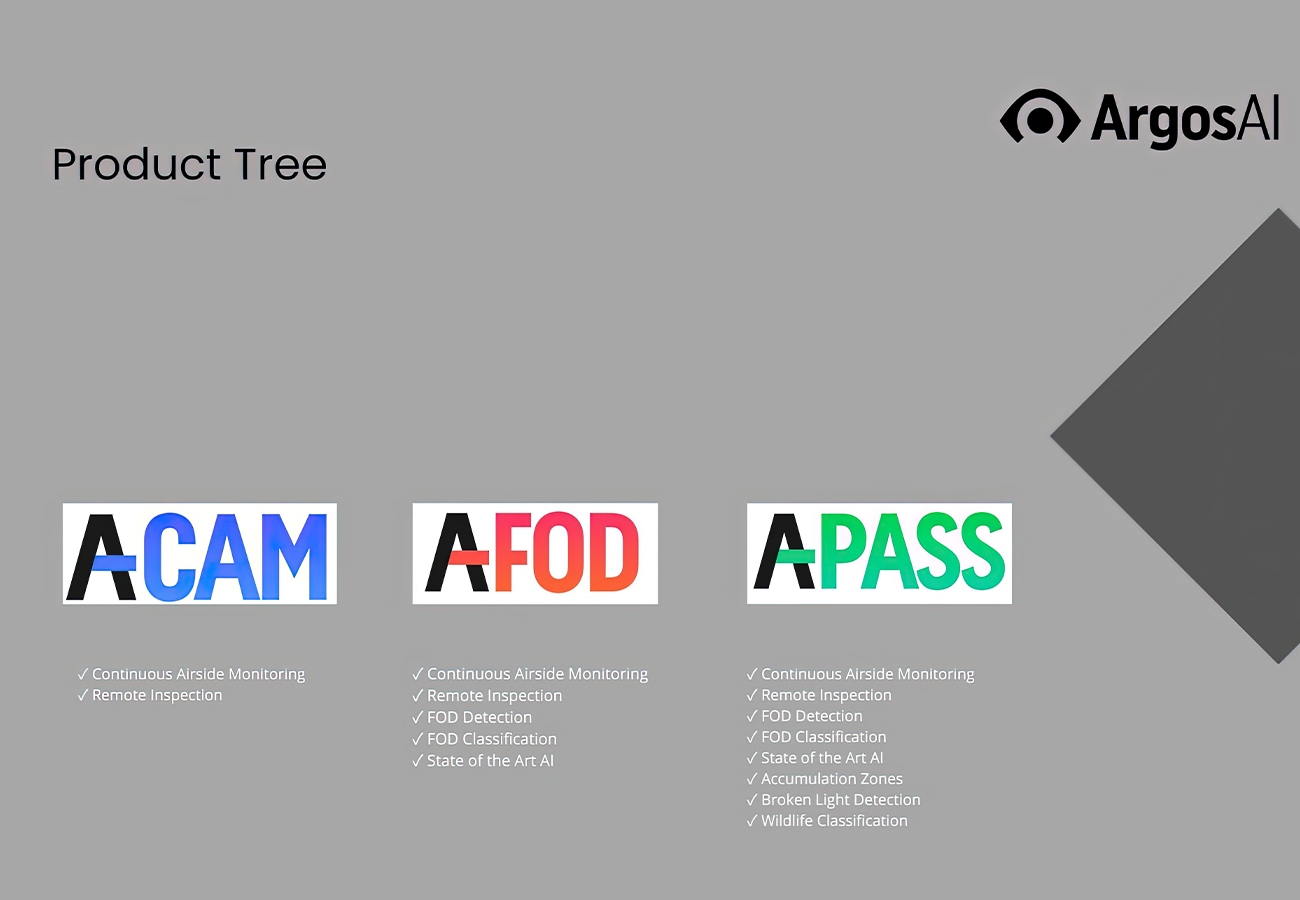 ArgosAI

Product Tree

A-CAM

✓ Continuous Airside Monitoring
✓ Remote Inspection

A-FOD

✓ Continuous Airside Monitoring
✓ Remote Inspection
✓ FOD Detection
✓ FOD Classification
✓ State of the Art AI

A-PASS

✓ Continuous Airside Monitoring
✓ Remote Inspection
✓ FOD Detection
✓ FOD Classification
✓ State of the Art AI
✓ Accumulation Zones
✓ Broken Light Detection
✓ Wildlife Classification